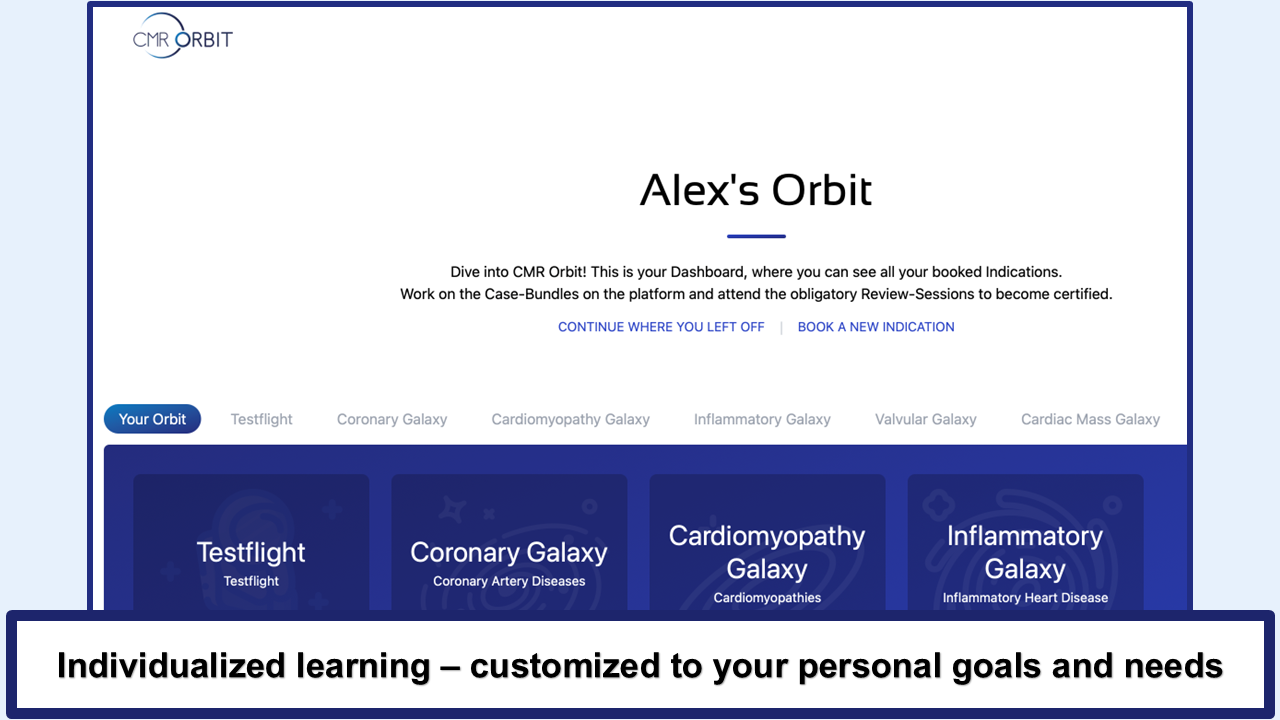 CMR ORBIT

Alex's Orbit

Dive into CMR Orbit! This is your Dashboard, where you can see all your booked Indications.
Work on the Case-Bundles on the platform and attend the obligatory Review-Sessions to become certified.

CONTINUE WHERE YOU LEFT OFF | BOOK A NEW INDICATION

Your Orbit Testflight Coronary Galaxy Cardiomyopathy Galaxy Inflammatory Galaxy Valvular Galaxy Cardiac Mass Galaxy

Testflight
Testflight

Coronary Galaxy
Coronary Artery Diseases

Cardiomyopathy Galaxy
Cardiomyopathies

Inflammatory Galaxy
Inflammatory Heart Disease

Individualized learning – customized to your personal goals and needs